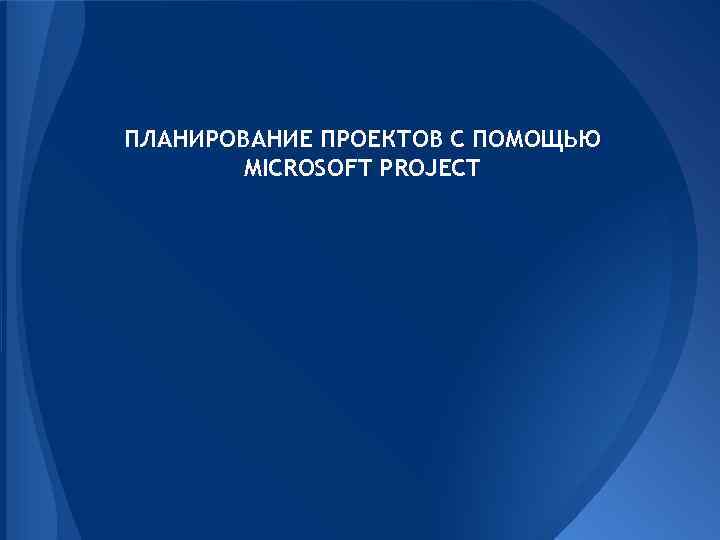 ПЛАНИРОВАНИЕ ПРОЕКТОВ С ПОМОЩЬЮ MICROSOFT PROJECT